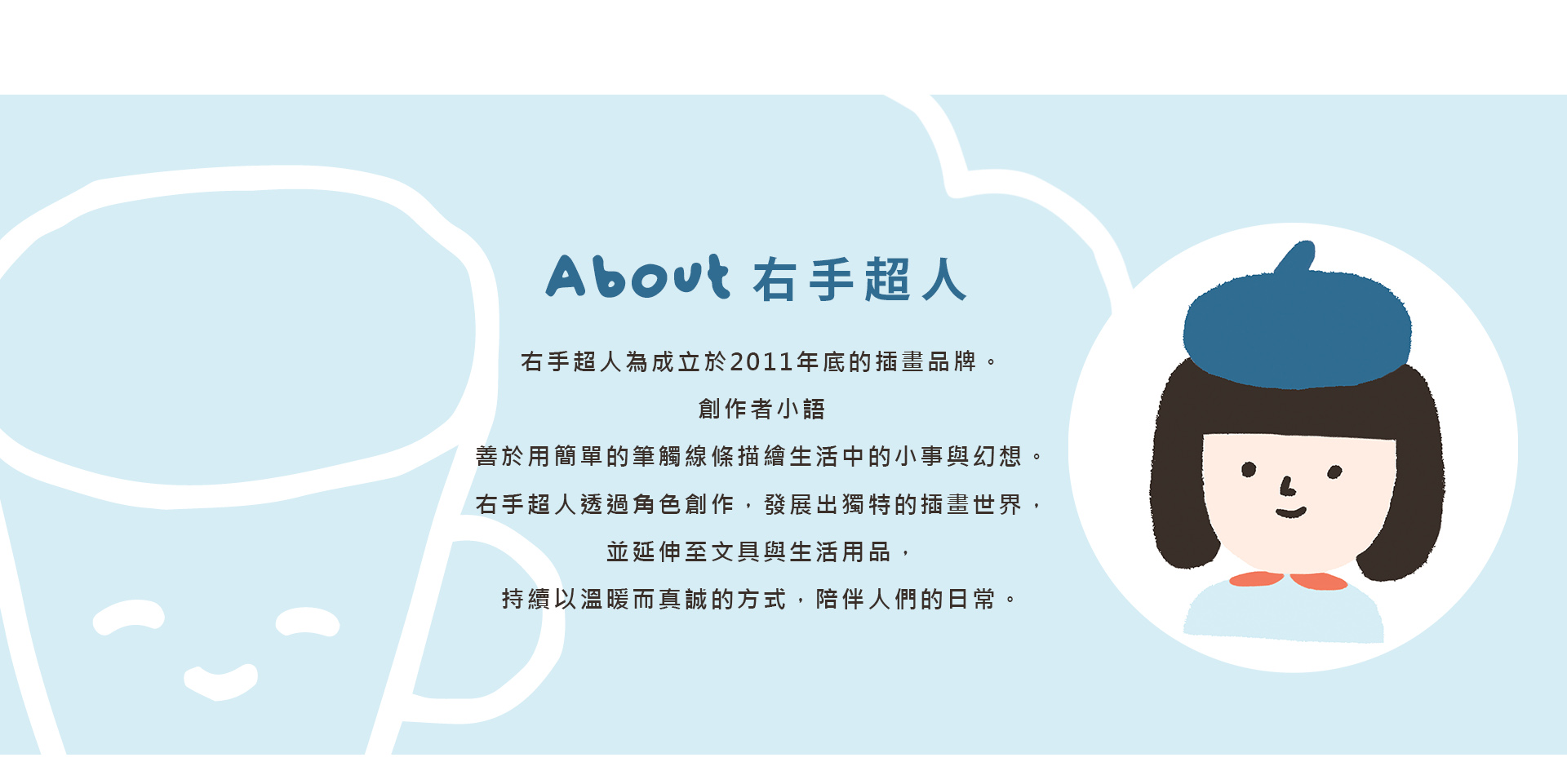 About 右手超人

右手超人為成立於2011年底的插畫品牌。

創作者小語

善於用簡單的筆觸線條描繪生活中的小事與幻想。

右手超人透過角色創作，發展出獨特的插畫世界，

並延伸至文具與生活用品，

持續以溫暖而真誠的方式，陪伴人們的日常。